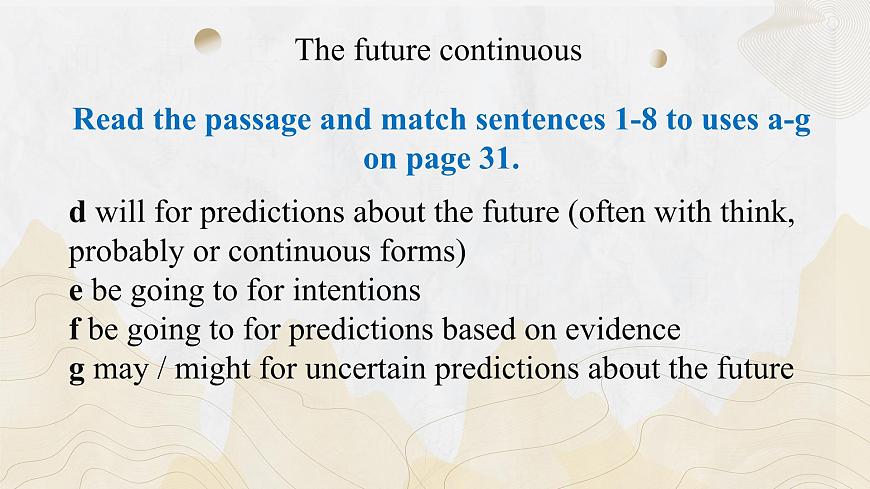 The future continuous

Read the passage and match sentences 1-8 to uses a-g on page 31.

d will for predictions about the future (often with think, probably or continuous forms)
e be going to for intentions
f be going to for predictions based on evidence
g may / might for uncertain predictions about the future